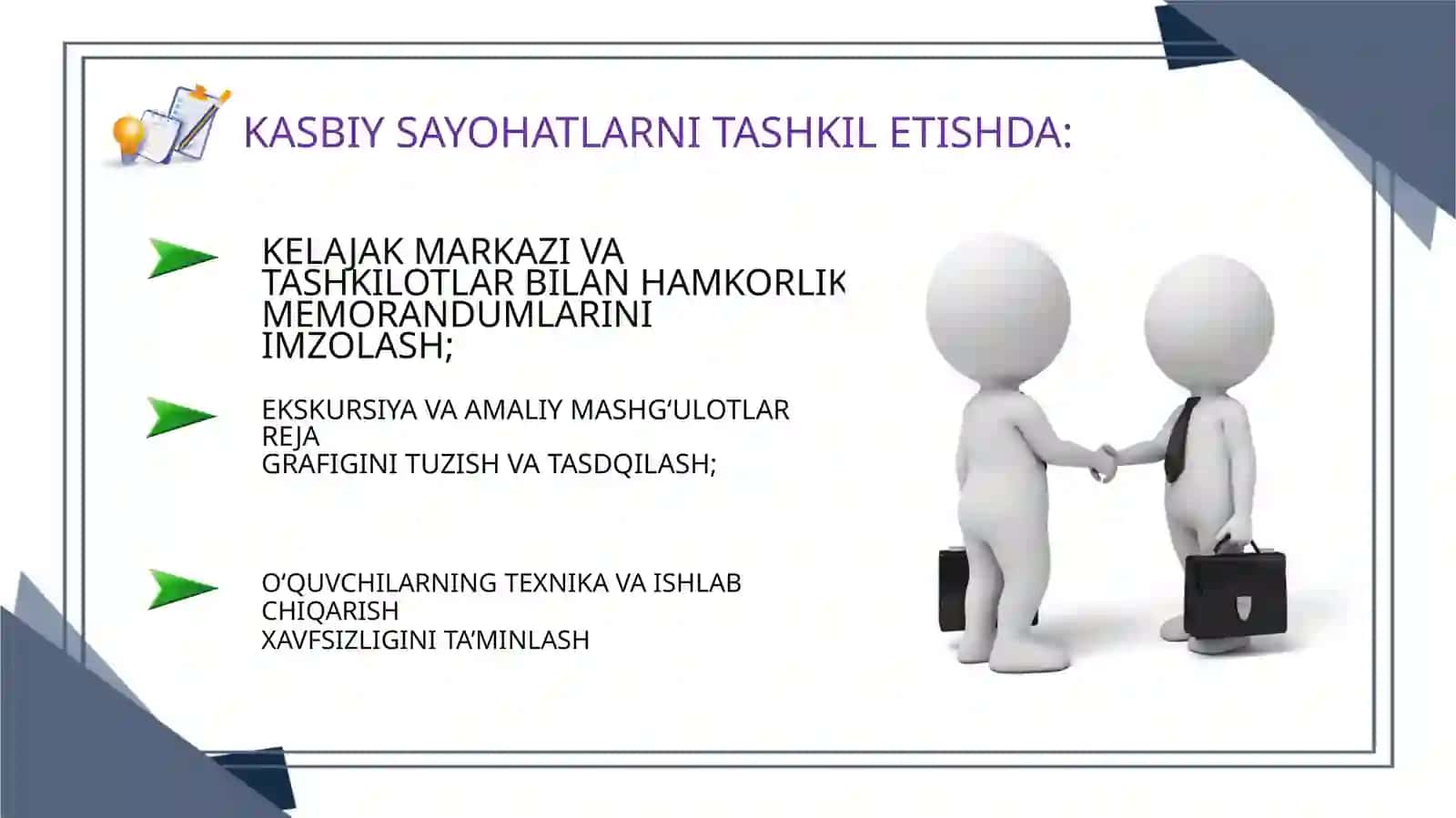 KASBIY SAYOHATLARNI TASHKIL ETISHDA:

KELAJAK MARKAZI VA TASHKILOTLAR BILAN HAMKORLIK MEMORANDUMLARINI IMZOLASH;

EKSKURSIYA VA AMALIY MASHG‘ULOTLAR REJA GRAFIGINI TUZISH VA TASDQILASH;

O‘QUVCHILARNING TEXNIKA VA ISHLAB CHIQARISH XAVFSIZLIGINI TA’MINLASH